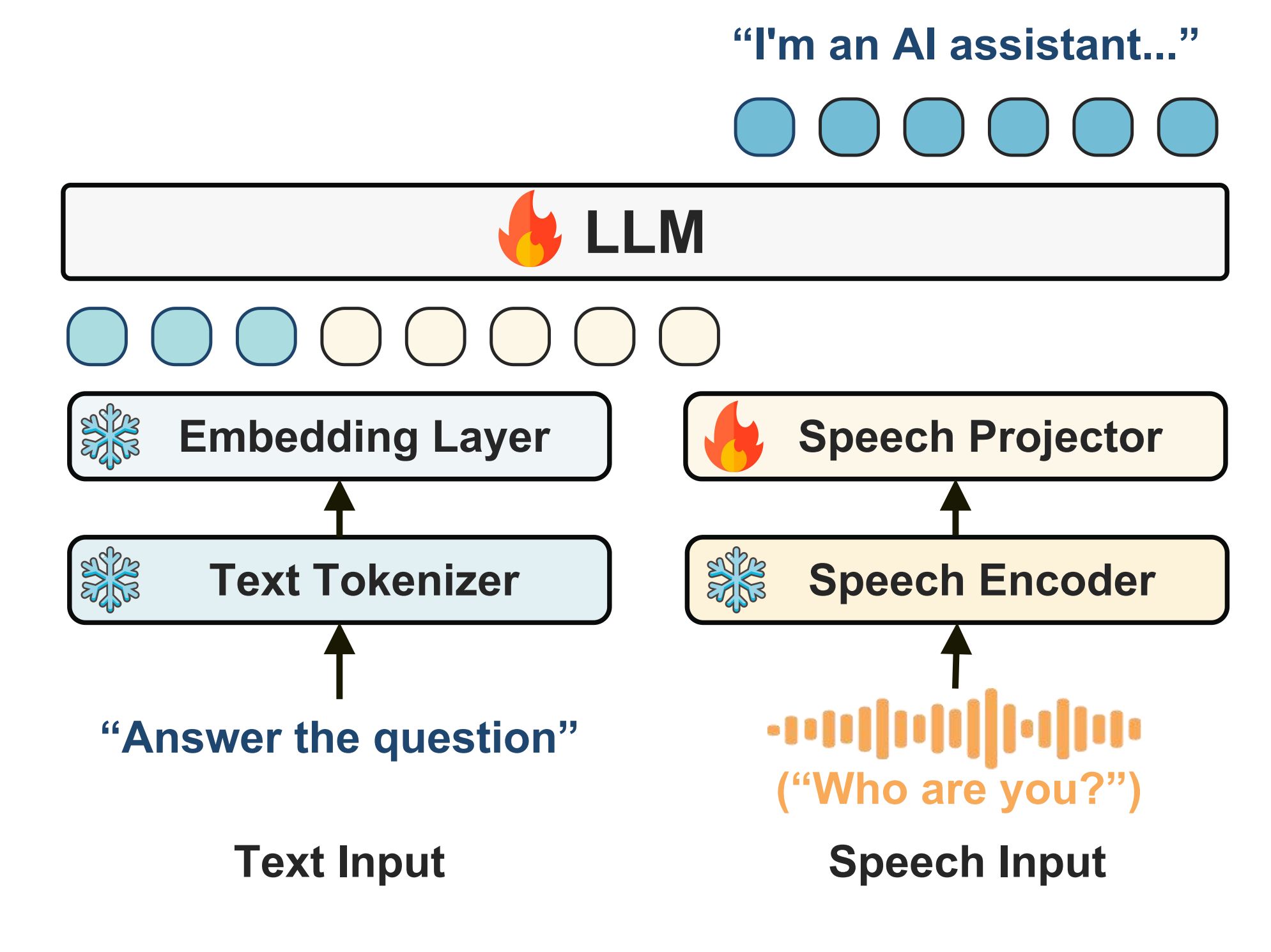 “I'm an AI assistant...”

LLM

Embedding Layer

Speech Projector

Text Tokenizer

Speech Encoder

“Answer the question”

(“Who are you?”)

Text Input

Speech Input